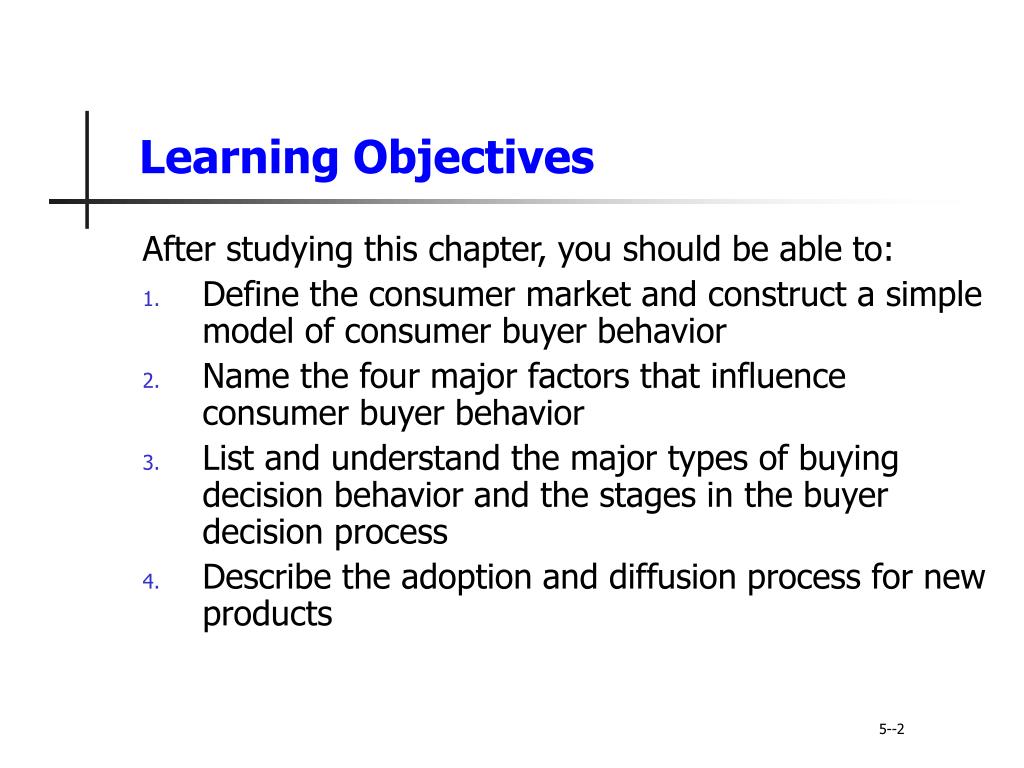 Learning Objectives

After studying this chapter, you should be able to:

1. Define the consumer market and construct a simple model of consumer buyer behavior
2. Name the four major factors that influence consumer buyer behavior
3. List and understand the major types of buying decision behavior and the stages in the buyer decision process
4. Describe the adoption and diffusion process for new products

5--2